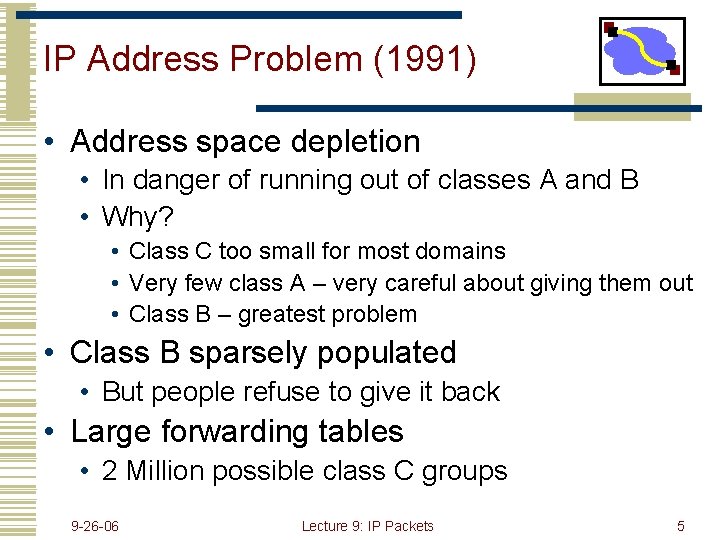 IP Address Problem (1991)

• Address space depletion
  • In danger of running out of classes A and B
  • Why?
    • Class C too small for most domains
    • Very few class A – very careful about giving them out
    • Class B – greatest problem
• Class B sparsely populated
  • But people refuse to give it back
• Large forwarding tables
  • 2 Million possible class C groups

9-26-06
Lecture 9: IP Packets
5